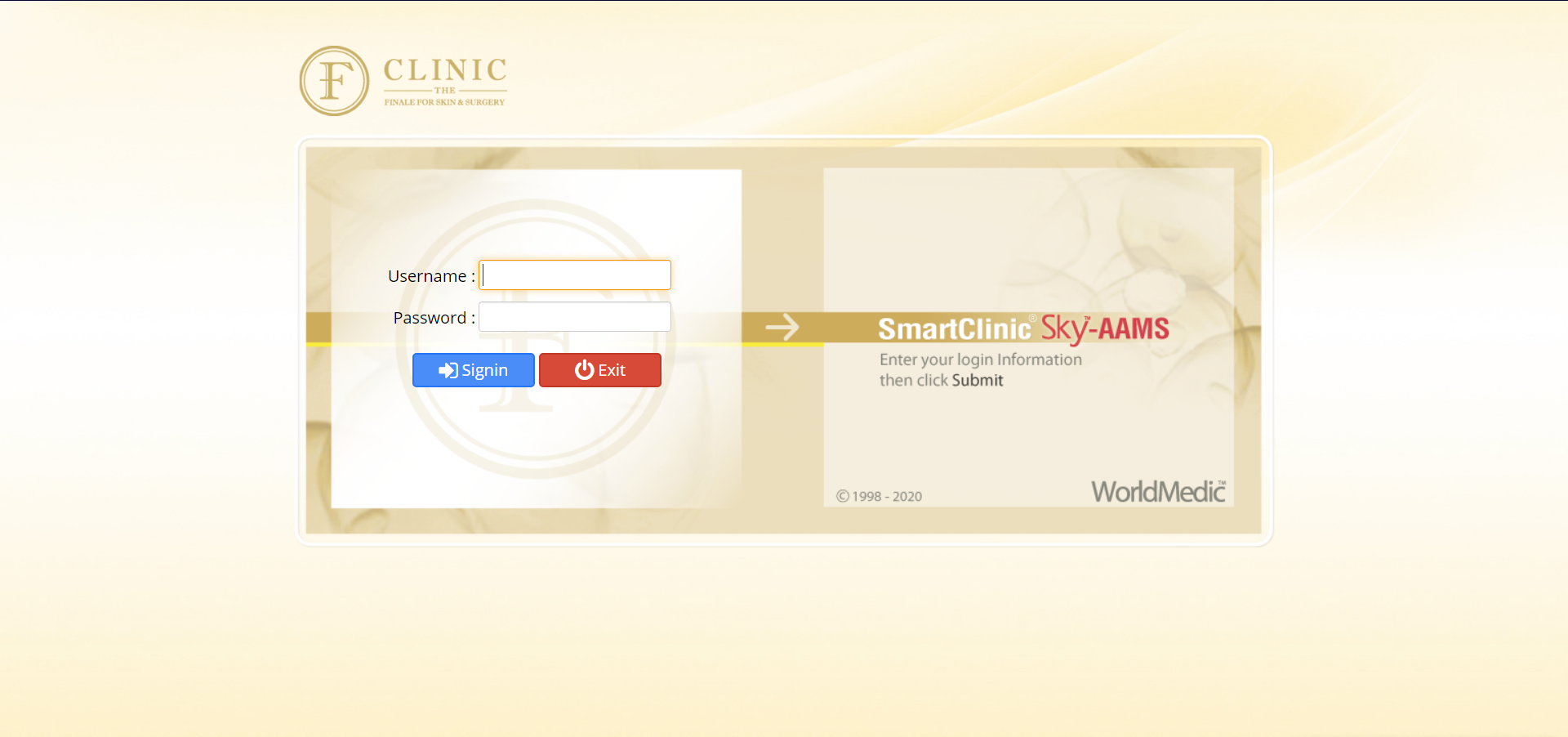 F CLINIC
THE
FINALE FOR SKIN & SURGERY

Username :

Password :

Signin

Exit

SmartClinic® Sky™-AAMS

Enter your login Information
then click Submit

© 1998 - 2020

WorldMedic™